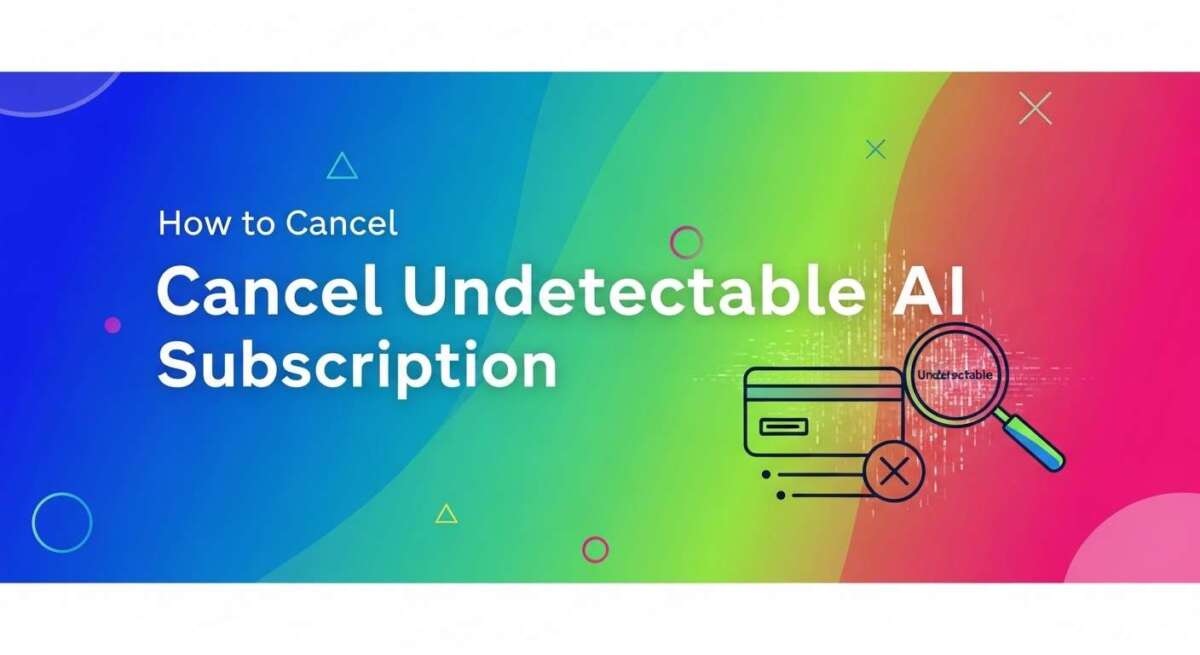 How to Cancel

Cancel Undetectable AI Subscription

Undetectable